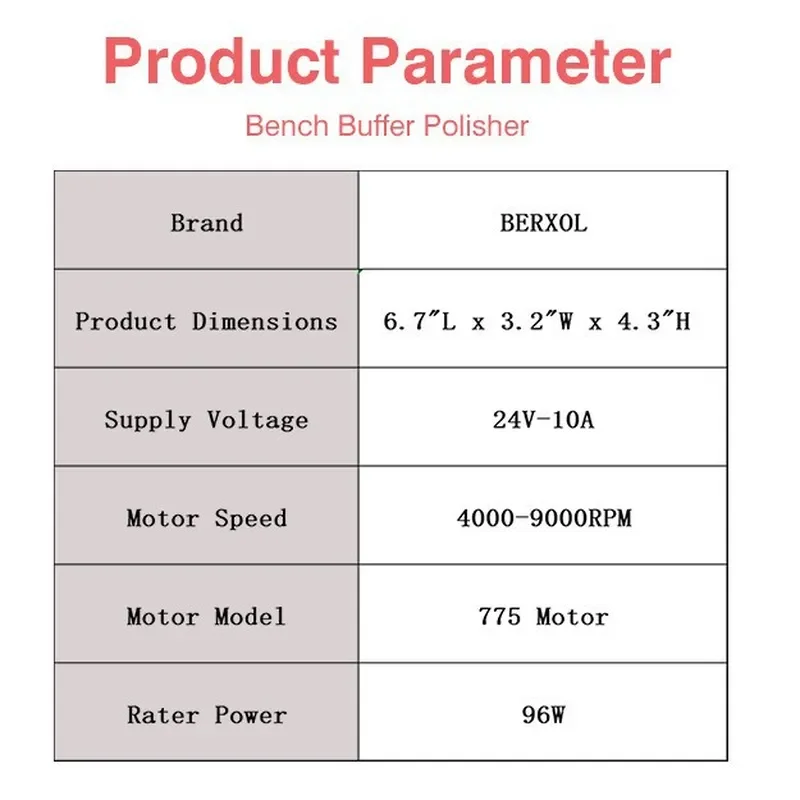 Product Parameter

Bench Buffer Polisher

| Brand | BERXOL |
|---|---|
| Product Dimensions | 6.7"L x 3.2"W x 4.3"H |
| Supply Voltage | 24V-10A |
| Motor Speed | 4000-9000RPM |
| Motor Model | 775 Motor |
| Rater Power | 96W |